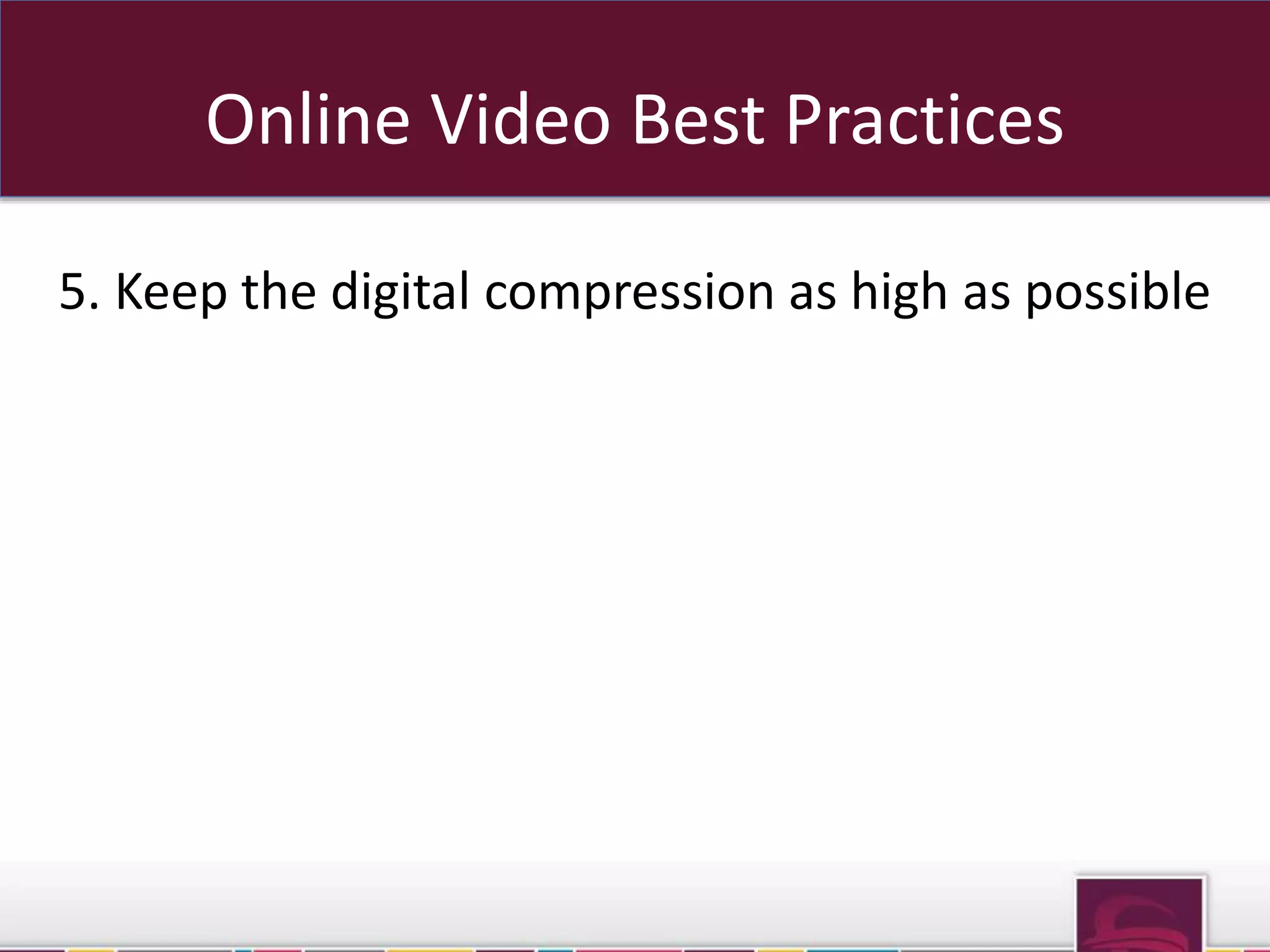 Online Video Best Practices

5. Keep the digital compression as high as possible